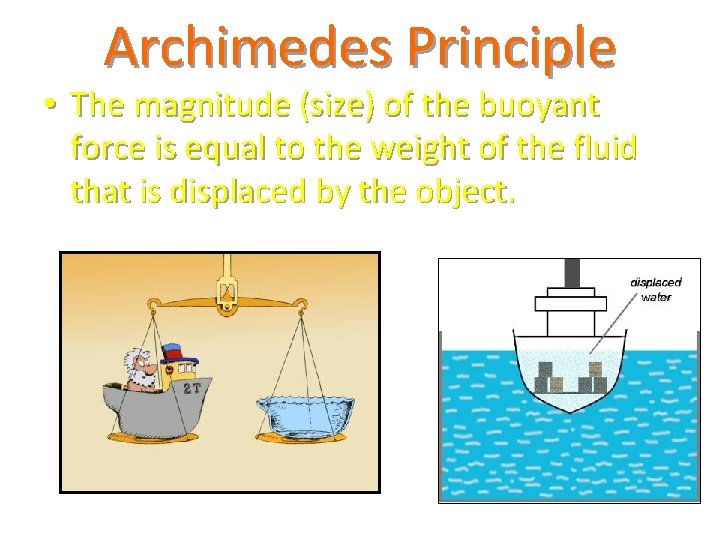 Archimedes Principle

• The magnitude (size) of the buoyant force is equal to the weight of the fluid that is displaced by the object.

2T

displaced water